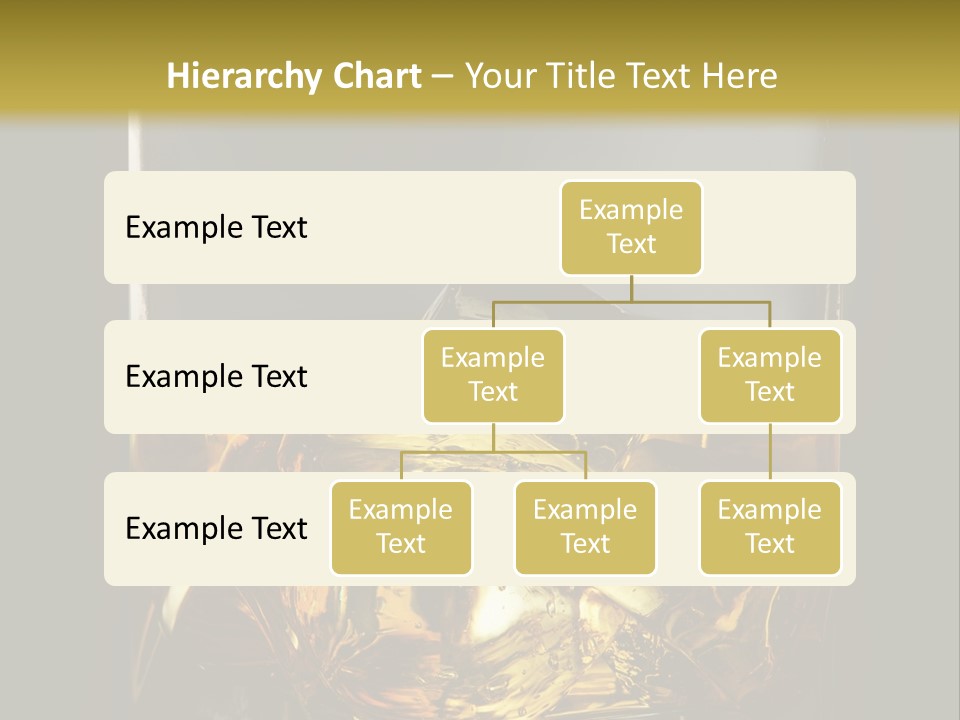 Hierarchy Chart – Your Title Text Here

Example Text

Example Text

Example Text

Example Text

Example Text

Example Text

Example Text

Example Text

Example Text